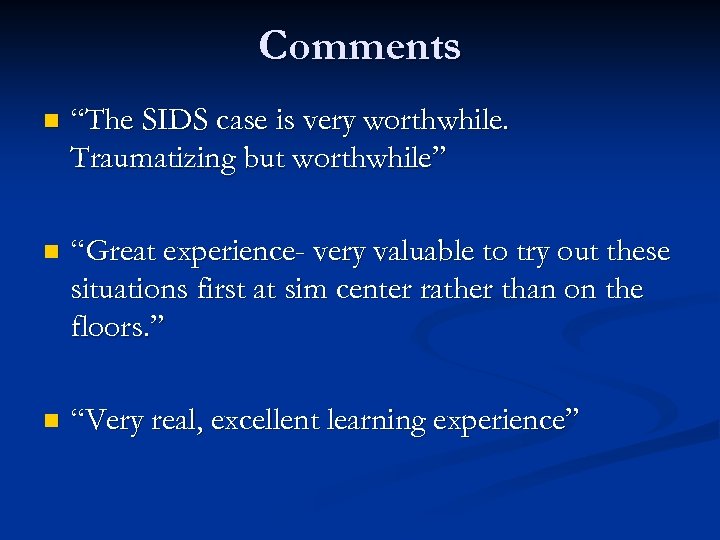 Comments

“The SIDS case is very worthwhile. Traumatizing but worthwhile”

“Great experience- very valuable to try out these situations first at sim center rather than on the floors.”

“Very real, excellent learning experience”